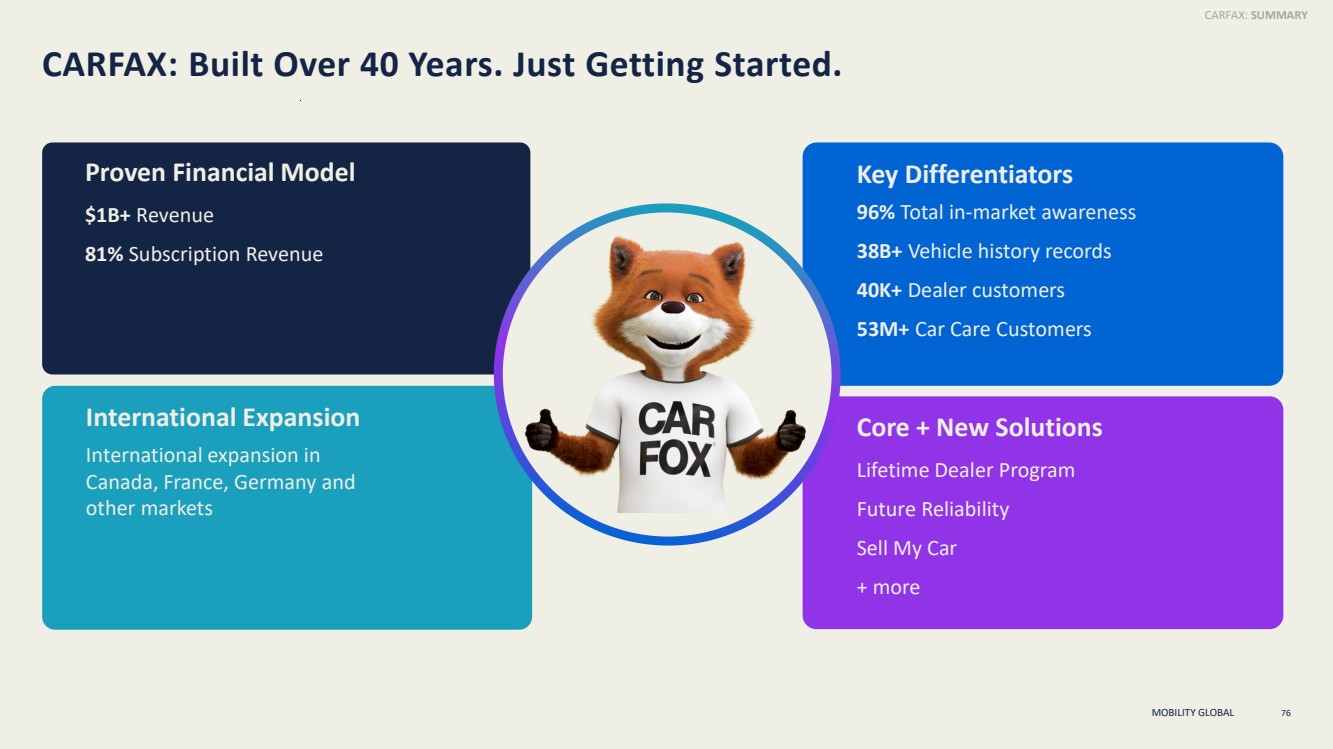 CARFAX: SUMMARY

CARFAX: Built Over 40 Years. Just Getting Started.

Proven Financial Model

$1B+ Revenue

81% Subscription Revenue

International Expansion

International expansion in Canada, France, Germany and other markets

CAR FOX

Key Differentiators

96% Total in-market awareness

38B+ Vehicle history records

40K+ Dealer customers

53M+ Car Care Customers

Core + New Solutions

Lifetime Dealer Program

Future Reliability

Sell My Car

+ more

MOBILITY GLOBAL 76